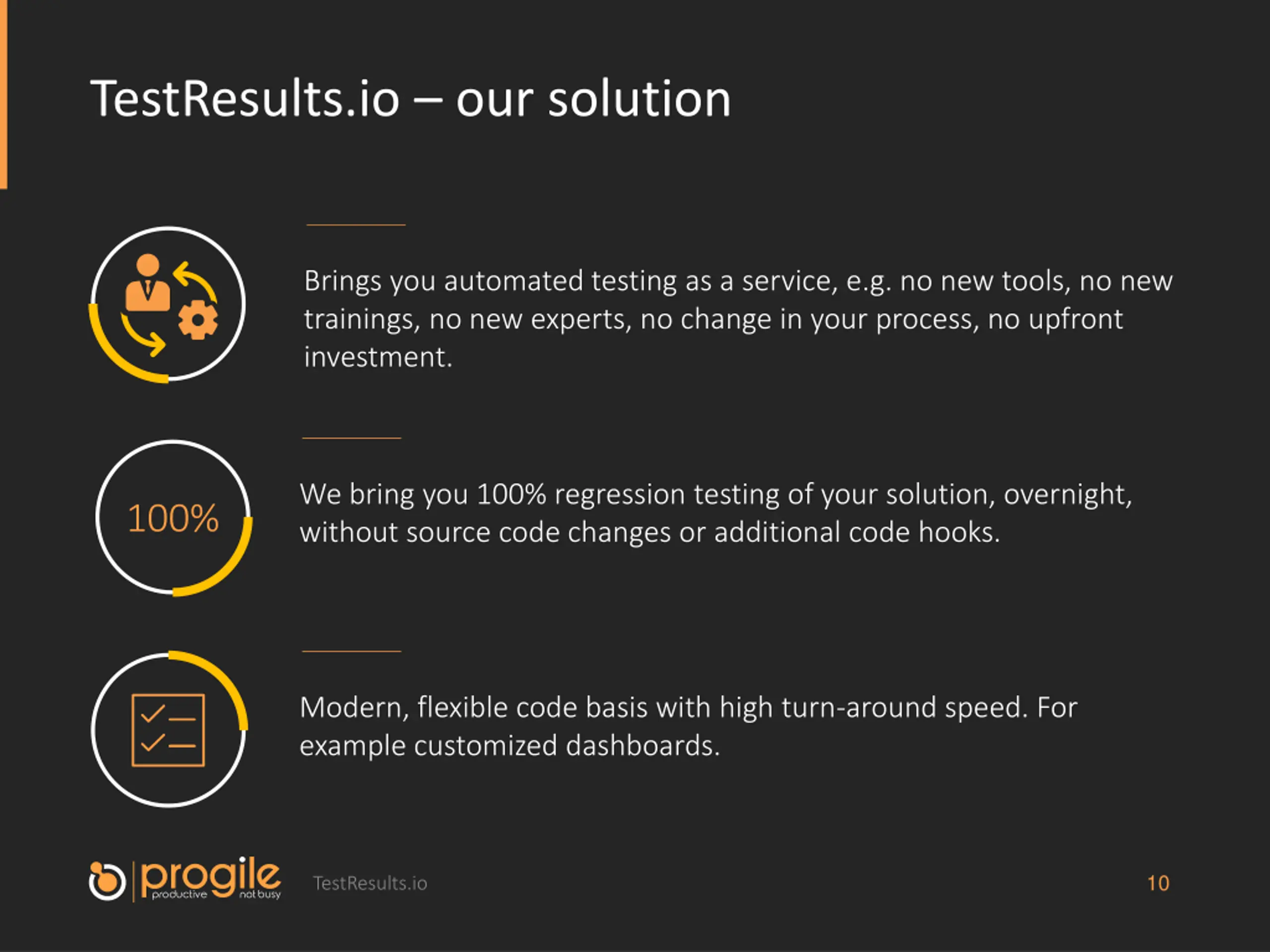 TestResults.io – our solution

Brings you automated testing as a service, e.g. no new tools, no new trainings, no new experts, no change in your process, no upfront investment.

100%

We bring you 100% regression testing of your solution, overnight, without source code changes or additional code hooks.

Modern, flexible code basis with high turn-around speed. For example customized dashboards.

progile productive not busy

TestResults.io

10